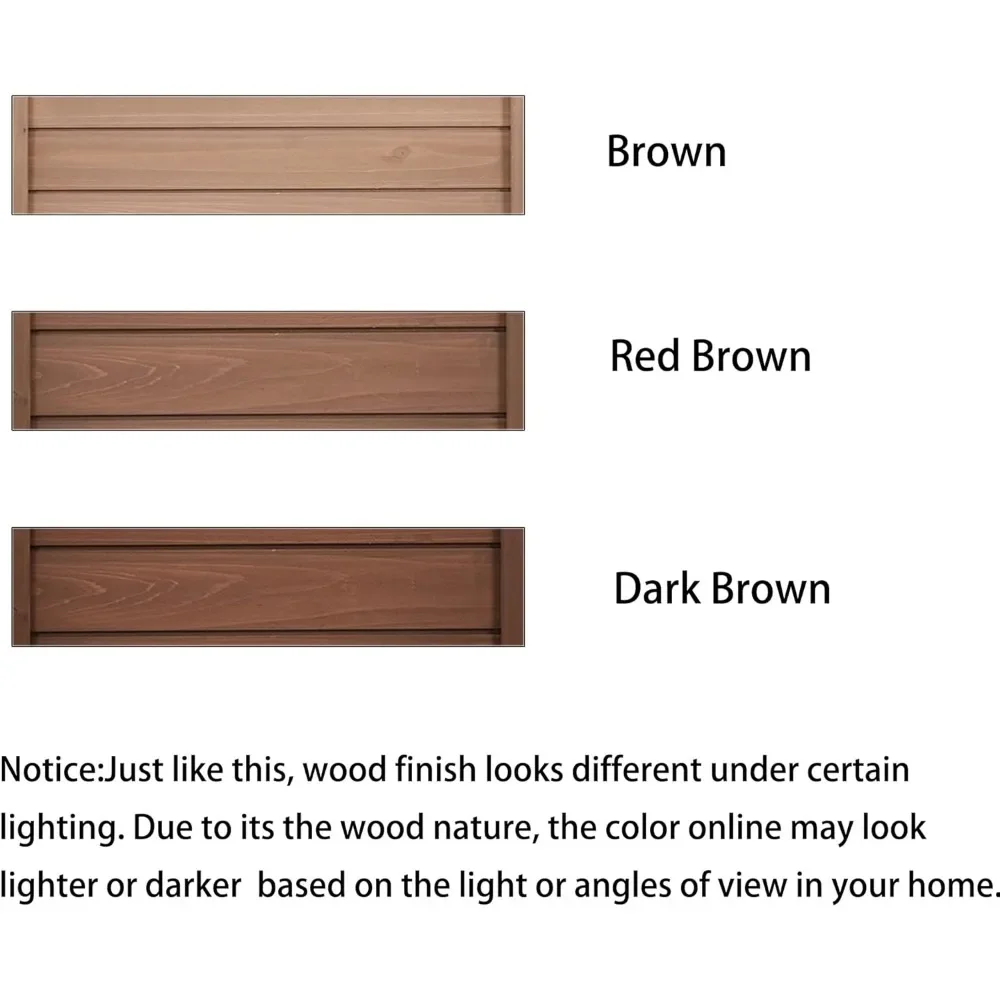 Brown

Red Brown

Dark Brown

Notice:Just like this, wood finish looks different under certain lighting. Due to its the wood nature, the color online may look lighter or darker based on the light or angles of view in your home.